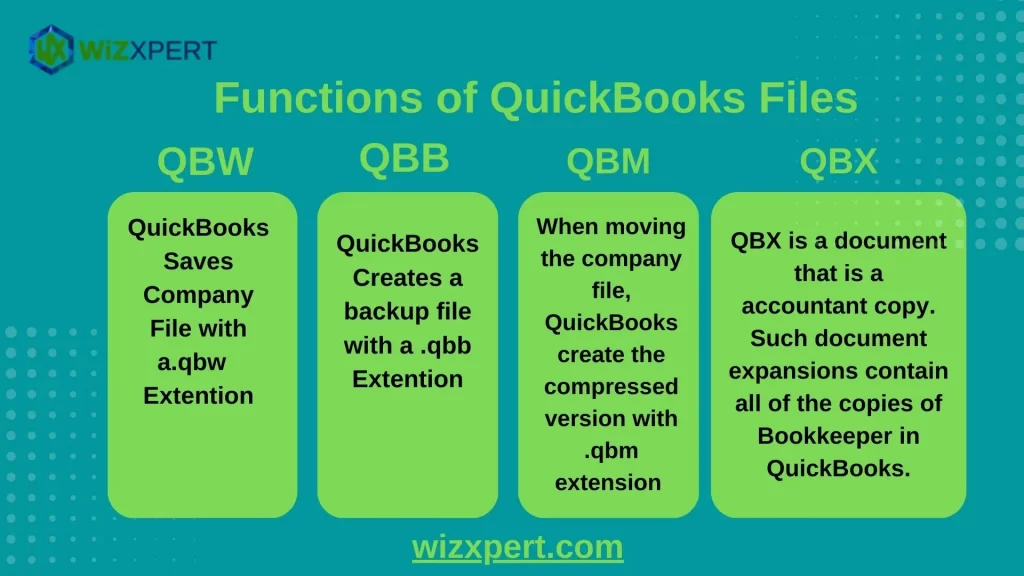 WIZXPERT

Functions of QuickBooks Files

QBW

QuickBooks Saves Company File with a.qbw Extention

QBB

QuickBooks Creates a backup file with a .qbb Extention

QBM

When moving the company file, QuickBooks create the compressed version with .qbm extension

QBX

QBX is a document that is a accountant copy. Such document expansions contain all of the copies of Bookkeeper in QuickBooks.

wizxpert.com